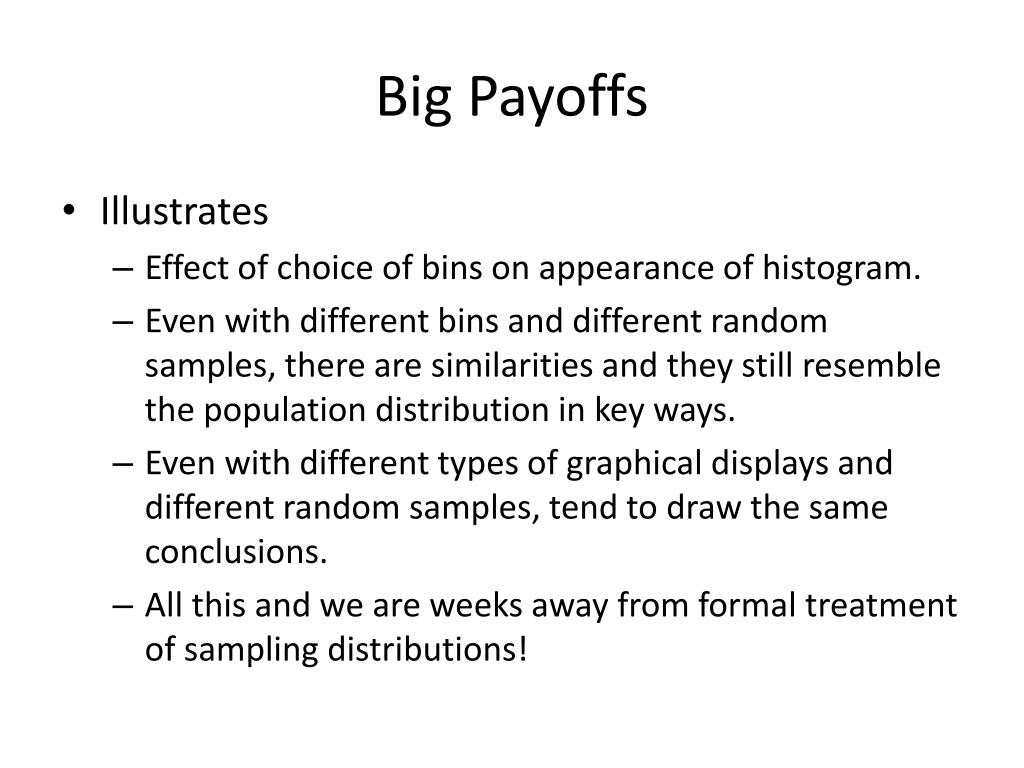 Big Payoffs

• Illustrates
– Effect of choice of bins on appearance of histogram.
– Even with different bins and different random samples, there are similarities and they still resemble the population distribution in key ways.
– Even with different types of graphical displays and different random samples, tend to draw the same conclusions.
– All this and we are weeks away from formal treatment of sampling distributions!